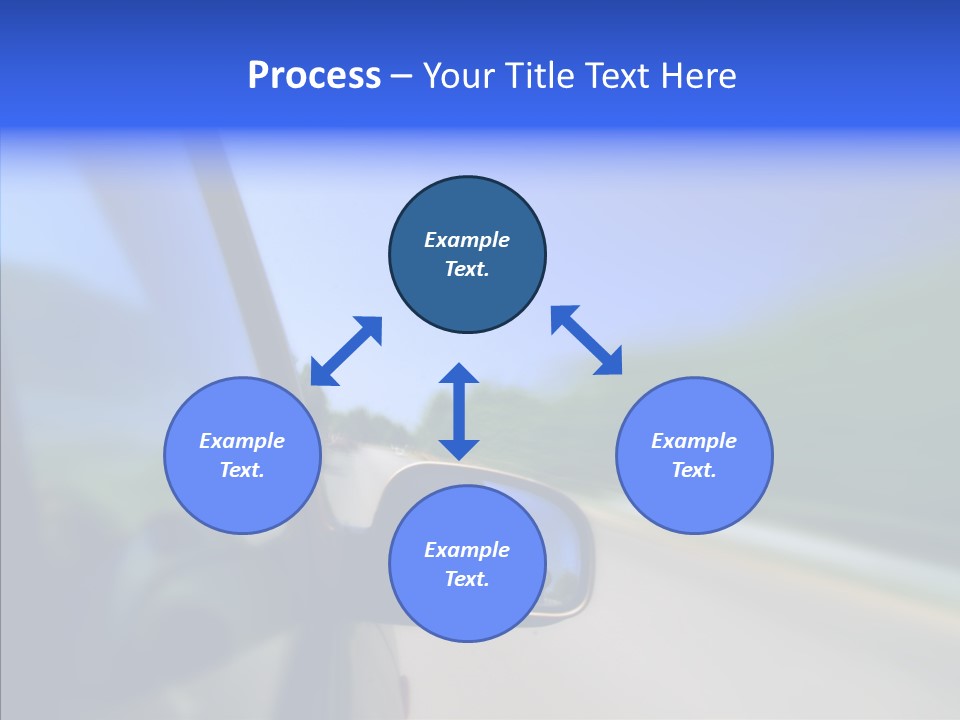 Process – Your Title Text Here

Example Text.

Example Text.

Example Text.

Example Text.